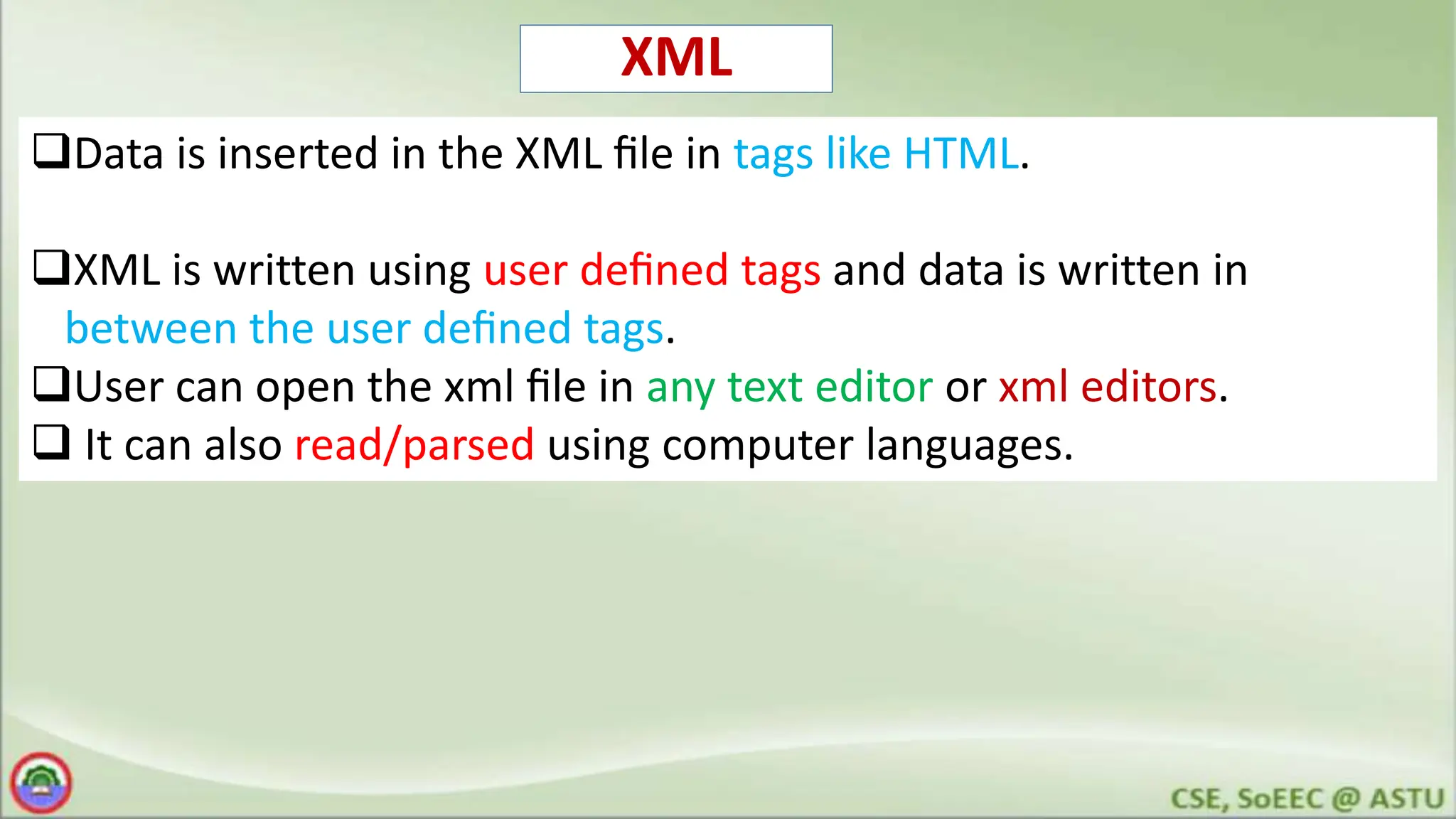 XML

❑Data is inserted in the XML file in tags like HTML.

❑XML is written using user defined tags and data is written in between the user defined tags.

❑User can open the xml file in any text editor or xml editors.

❑ It can also read/parsed using computer languages.

CSE, SoEEC @ ASTU